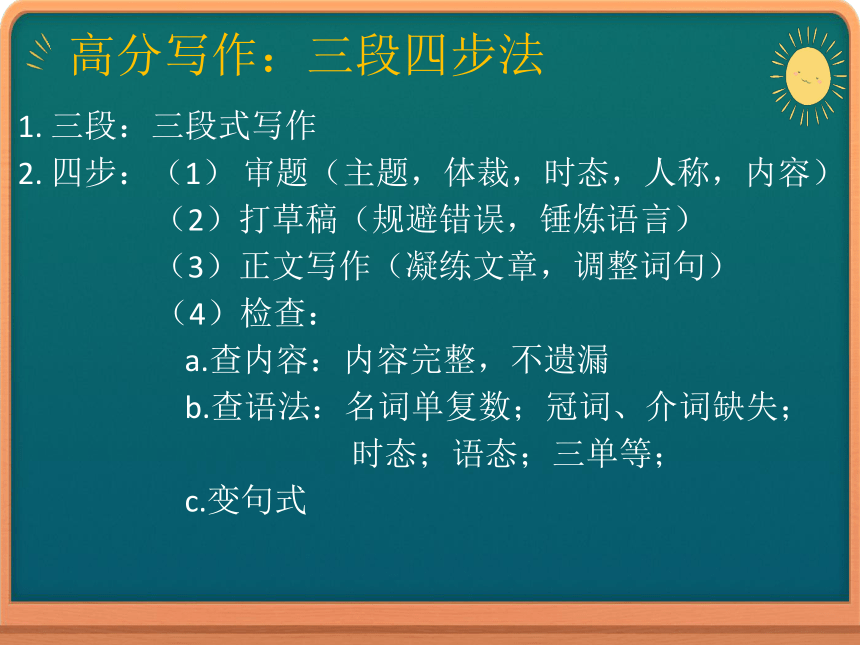 高分写作：三段四步法

1. 三段：三段式写作
2. 四步：（1） 审题（主题，体裁，时态，人称，内容）
（2）打草稿（规避错误，锤炼语言）
（3）正文写作（凝练文章，调整词句）
（4）检查：
a.查内容：内容完整，不遗漏
b.查语法：名词单复数；冠词、介词缺失；时态；语态；三单等；
c.变句式